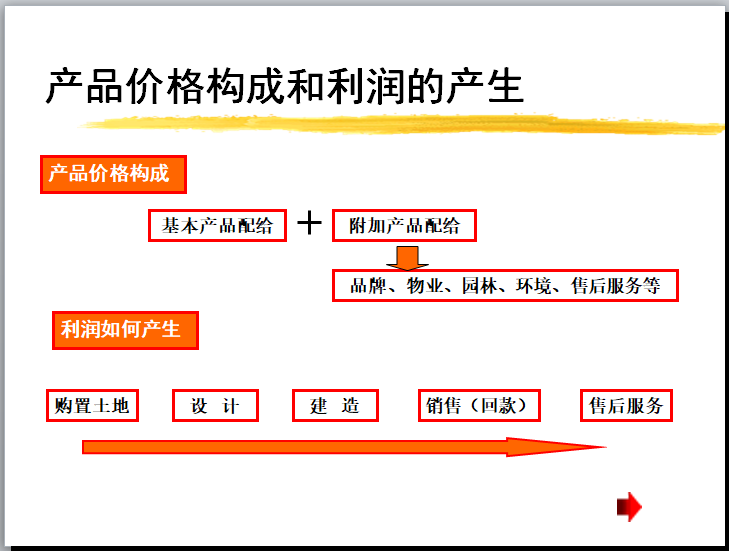 产品价格构成和利润的产生

产品价格构成

基本产品配给 ＋ 附加产品配给

品牌、物业、园林、环境、售后服务等

利润如何产生

购置土地

设 计

建 造

销售（回款）

售后服务